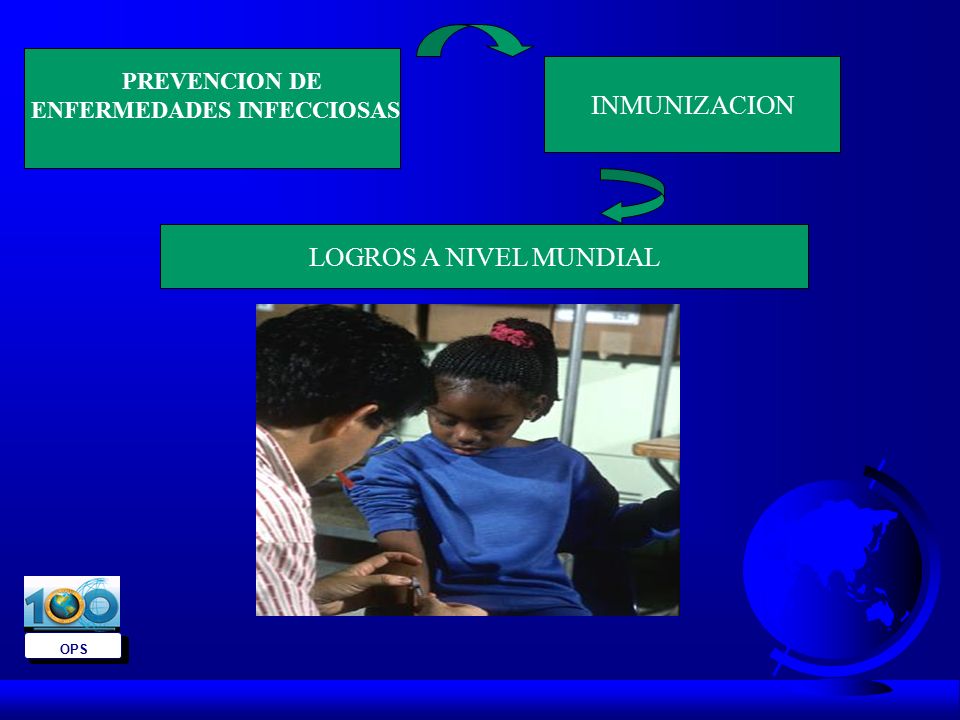 PREVENCION DE ENFERMEDADES INFECCIOSAS

INMUNIZACION

LOGROS A NIVEL MUNDIAL

100

OPS